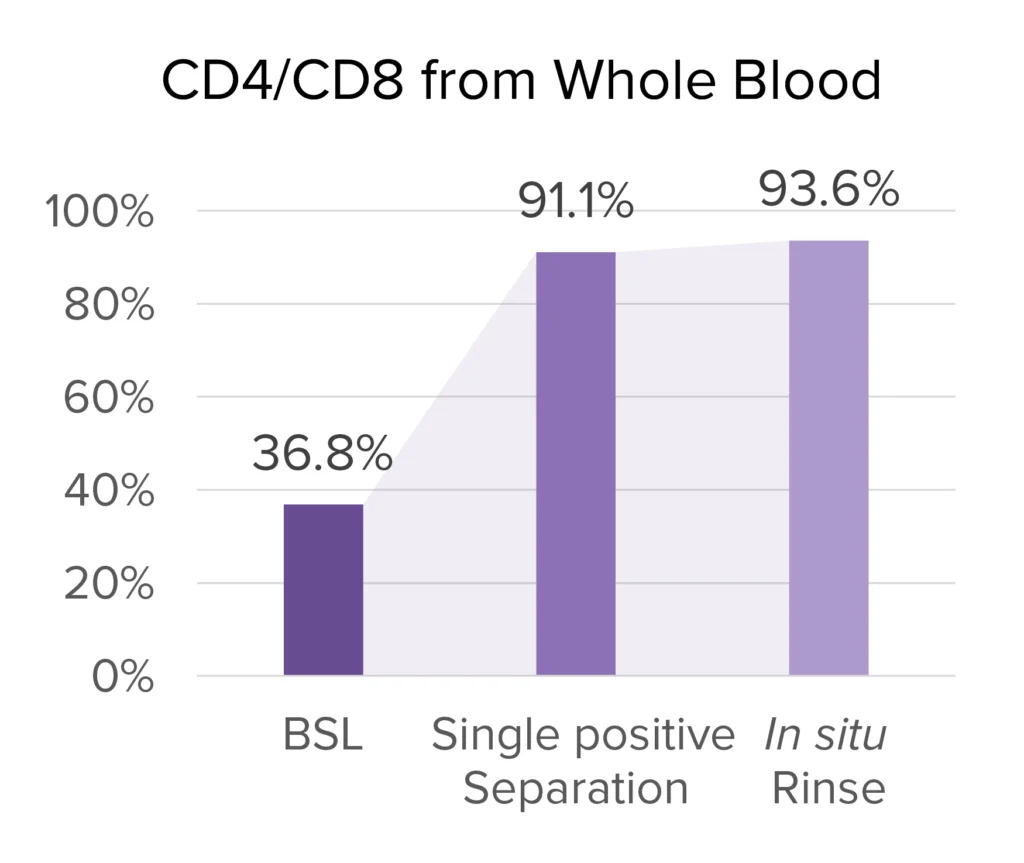 CD4/CD8 from Whole Blood

100%
80%
60%
40%
20%
0%

36.8%
91.1%
93.6%

BSL
Single positive Separation
In situ Rinse